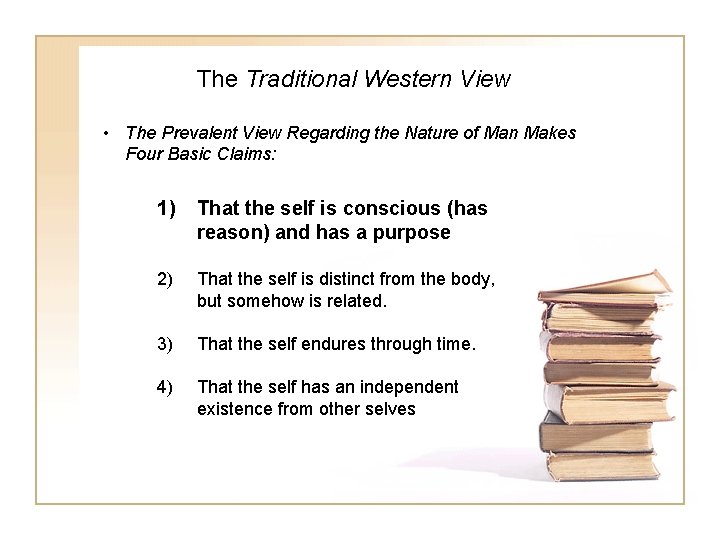 The Traditional Western View

• The Prevalent View Regarding the Nature of Man Makes Four Basic Claims:

1) That the self is conscious (has reason) and has a purpose

2) That the self is distinct from the body, but somehow is related.

3) That the self endures through time.

4) That the self has an independent existence from other selves